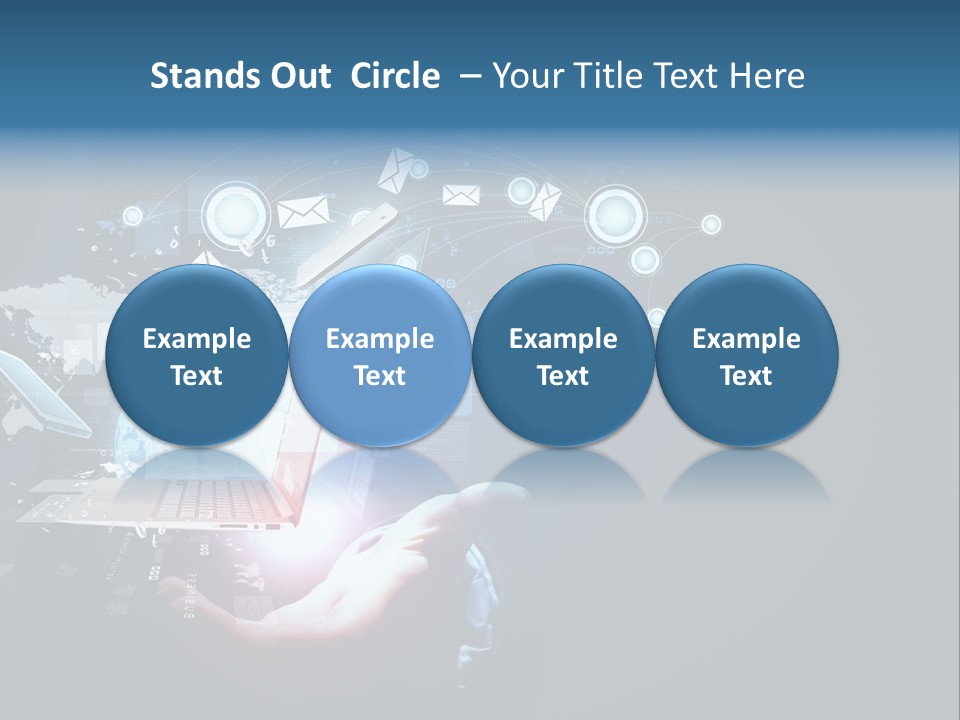 Stands Out  Circle  – Your Title Text Here

Example Text

Example Text

Example Text

Example Text